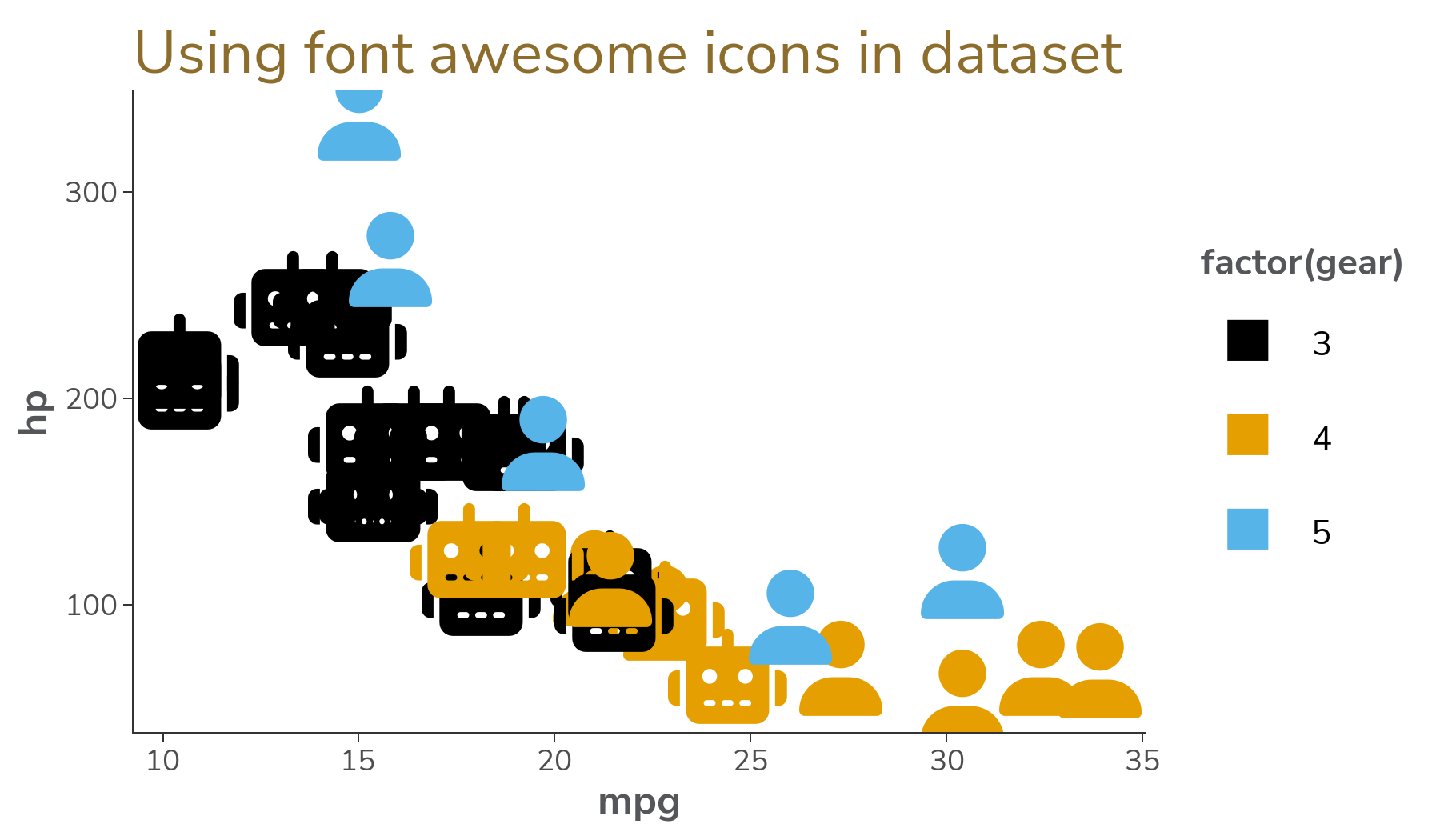 Using font awesome icons in dataset

hp

300

200

100

10 15 20 25 30 35

mpg

factor(gear)

3

4

5